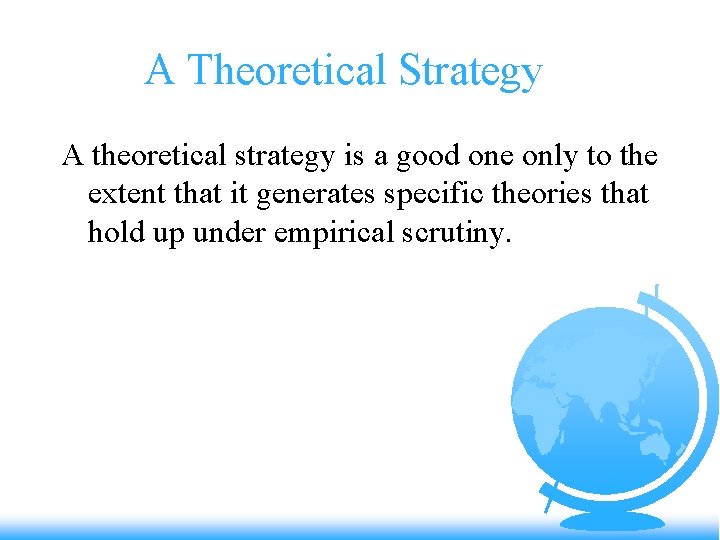 A Theoretical Strategy

A theoretical strategy is a good one only to the extent that it generates specific theories that hold up under empirical scrutiny.